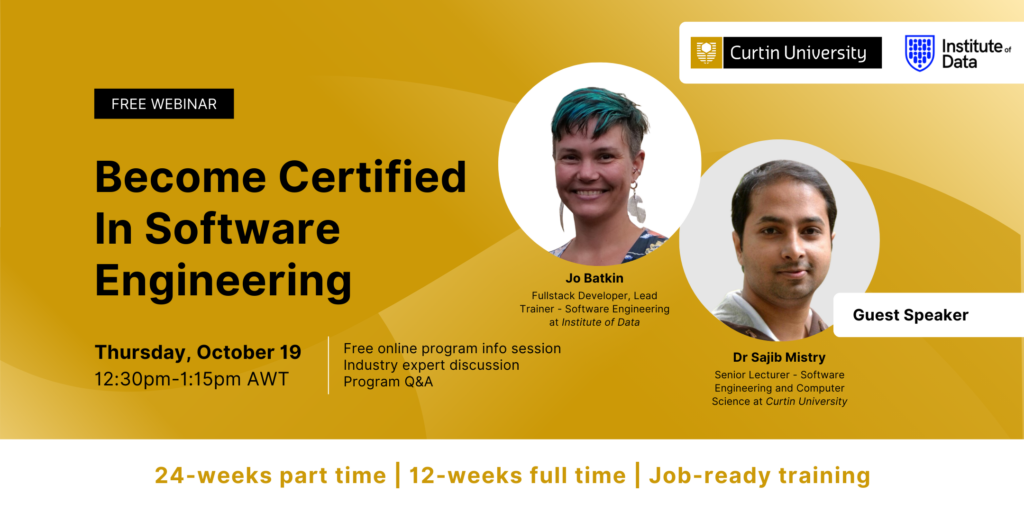 Curtin University

Institute of Data

FREE WEBINAR

Become Certified In Software Engineering

Thursday, October 19
12:30pm-1:15pm AWT

Free online program info session
Industry expert discussion
Program Q&A

Jo Batkin
Fullstack Developer, Lead Trainer - Software Engineering at Institute of Data

Guest Speaker

Dr Sajib Mistry
Senior Lecturer - Software Engineering and Computer Science at Curtin University

24-weeks part time | 12-weeks full time | Job-ready training